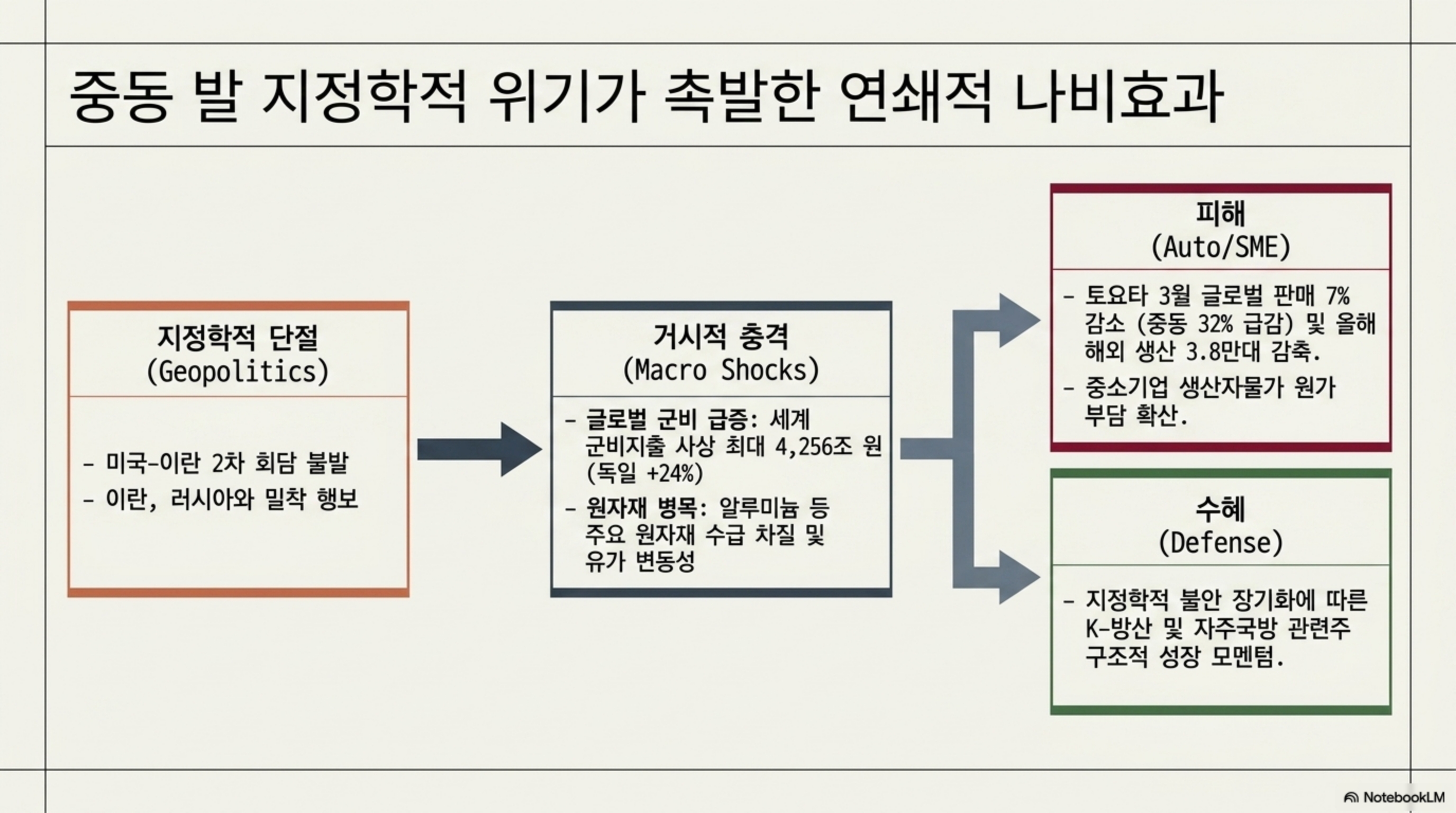 중동 발 지정학적 위기가 촉발한 연쇄적 나비효과

지정학적 단절
(Geopolitics)

- 미국-이란 2차 회담 불발
- 이란, 러시아와 밀착 행보

거시적 충격
(Macro Shocks)

- 글로벌 군비 급증: 세계 군비지출 사상 최대 4,256조 원 (독일 +24%)
- 원자재 병목: 알루미늄 등 주요 원자재 수급 차질 및 유가 변동성

피해
(Auto/SME)

- 토요타 3월 글로벌 판매 7% 감소 (중동 32% 급감) 및 올해 해외 생산 3.8만대 감축.
- 중소기업 생산자물가 원가 부담 확산.

수혜
(Defense)

- 지정학적 불안 장기화에 따른 K-방산 및 자주국방 관련주 구조적 성장 모멘텀.

NotebookLM